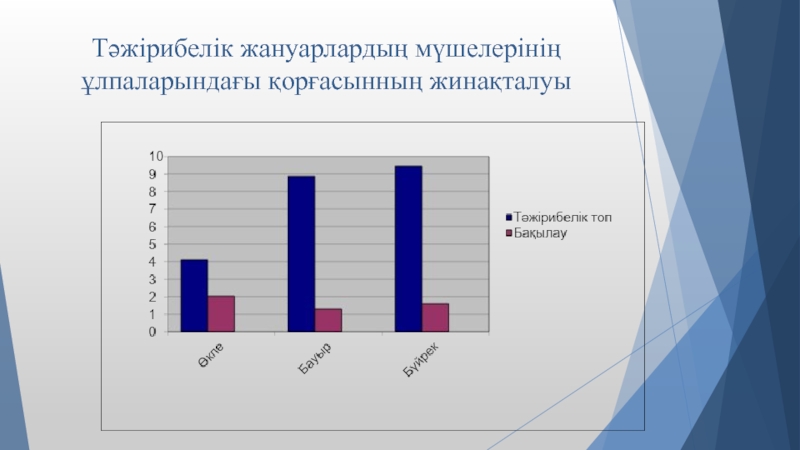 Тәжірибелік жануарлардың мүшелерінің ұлпаларындағы қорғасынның жинақталуы

10
9
8
7
6
5
4
3
2
1
0

Өкпе
Бауыр
Бүйрек

Тәжірибелік топ
Бақылау